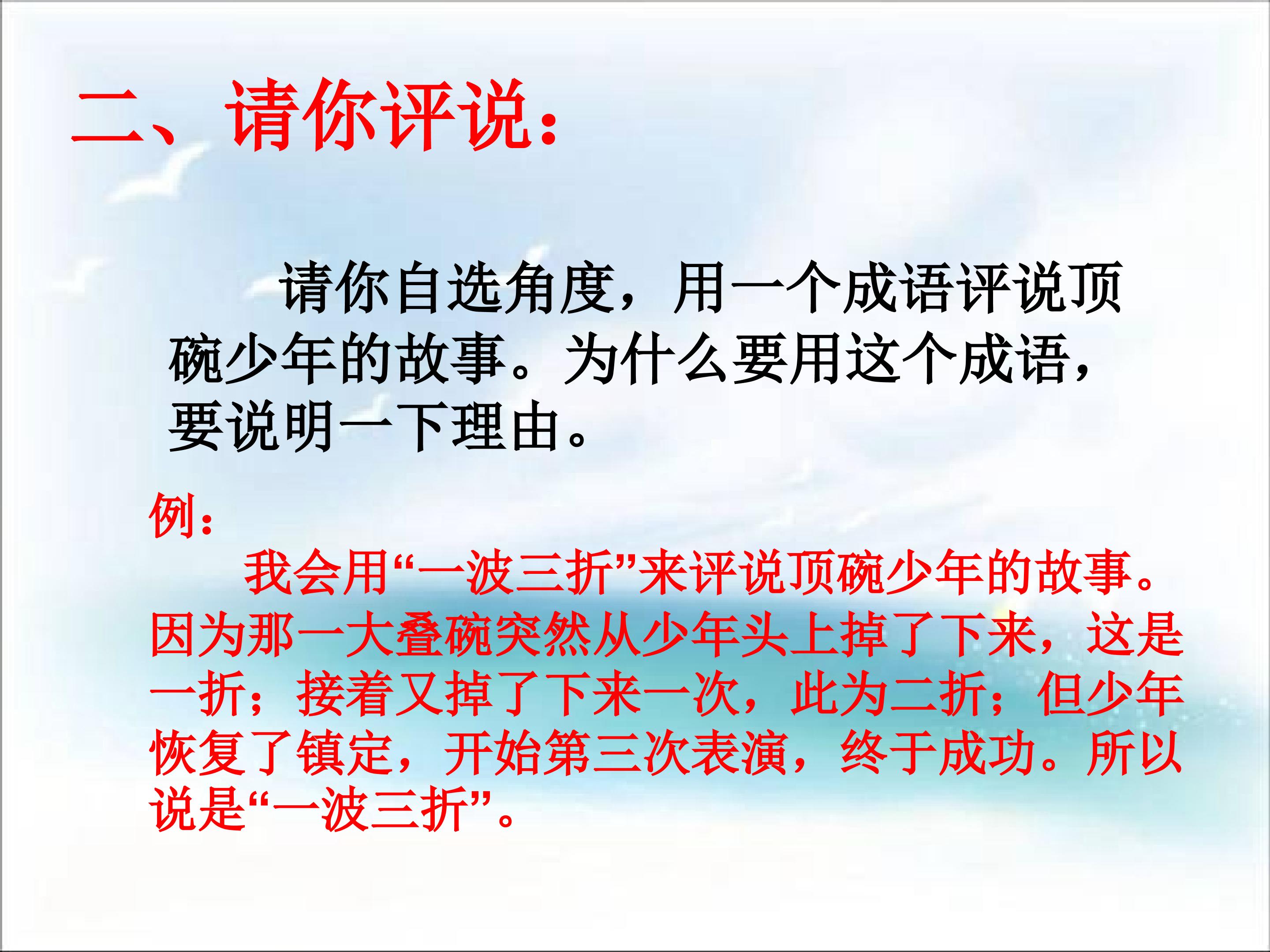 二、请你评说：

请你自选角度，用一个成语评说顶碗少年的故事。为什么要用这个成语，要说明一下理由。

例：

我会用“一波三折”来评说顶碗少年的故事。因为那一大叠碗突然从少年头上掉了下来，这是一折；接着又掉了下来一次，此为二折；但少年恢复了镇定，开始第三次表演，终于成功。所以说是“一波三折”。